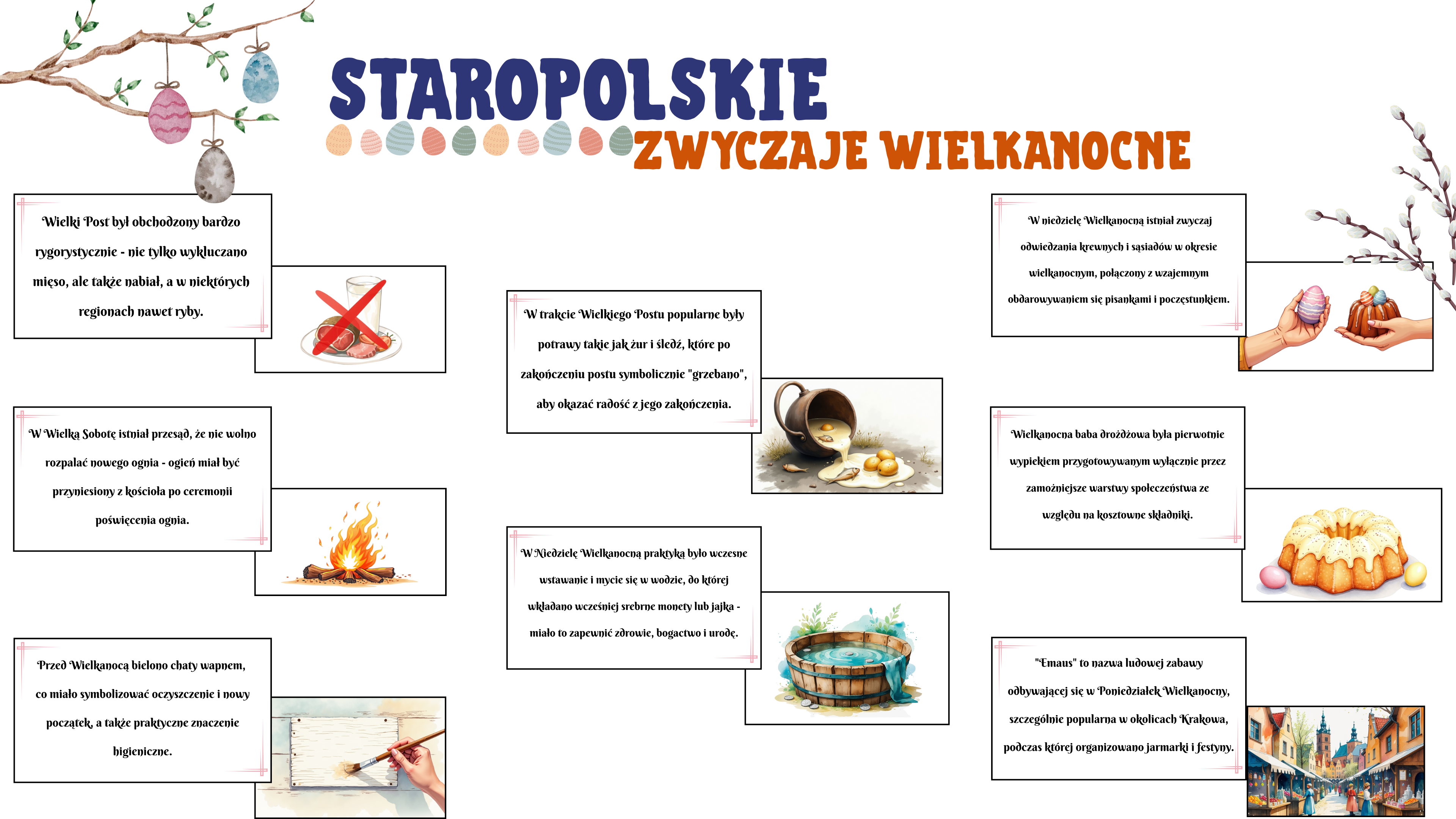 STAROPOLSKIE
ZWYCZAJE WIELKANOCNE

Wielki Post był obchodzony bardzo rygorystycznie - nie tylko wykluczano mięso, ale także nabiał, a w niektórych regionach nawet ryby.

W Wielką Sobotę istniał przesąd, że nie wolno rozpalać nowego ognia - ogień miał być przyniesiony z kościoła po ceremonii poświęcenia ognia.

Przed Wielkanocą bielono chaty wapnem, co miało symbolizować oczyszczenie i nowy początek, a także praktyczne znaczenie higieniczne.

W trakcie Wielkiego Postu popularne były potrawy takie jak żur i śledź, które po zakończeniu postu symbolicznie "grzebano", aby okazać radość z jego zakończenia.

W Niedzielę Wielkanocną praktyką było wczesne wstawanie i mycie się w wodzie, do której wkładano wcześniej srebrne monety lub jajka - miało to zapewnić zdrowie, bogactwo i urodę.

W niedzielę Wielkanocną istniał zwyczaj odwiedzania krewnych i sąsiadów w okresie wielkanocnym, połączony z wzajemnym obdarowywaniem się pisankami i poczęstunkiem.

Wielkanocna baba drożdżowa była pierwotnie wypiekiem przygotowywanym wyłącznie przez zamożniejsze warstwy społeczeństwa ze względu na kosztowne składniki.

"Emaus" to nazwa ludowej zabawy odbywającej się w Poniedziałek Wielkanocny, szczególnie popularna w okolicach Krakowa, podczas której organizowano jarmarki i festyny.